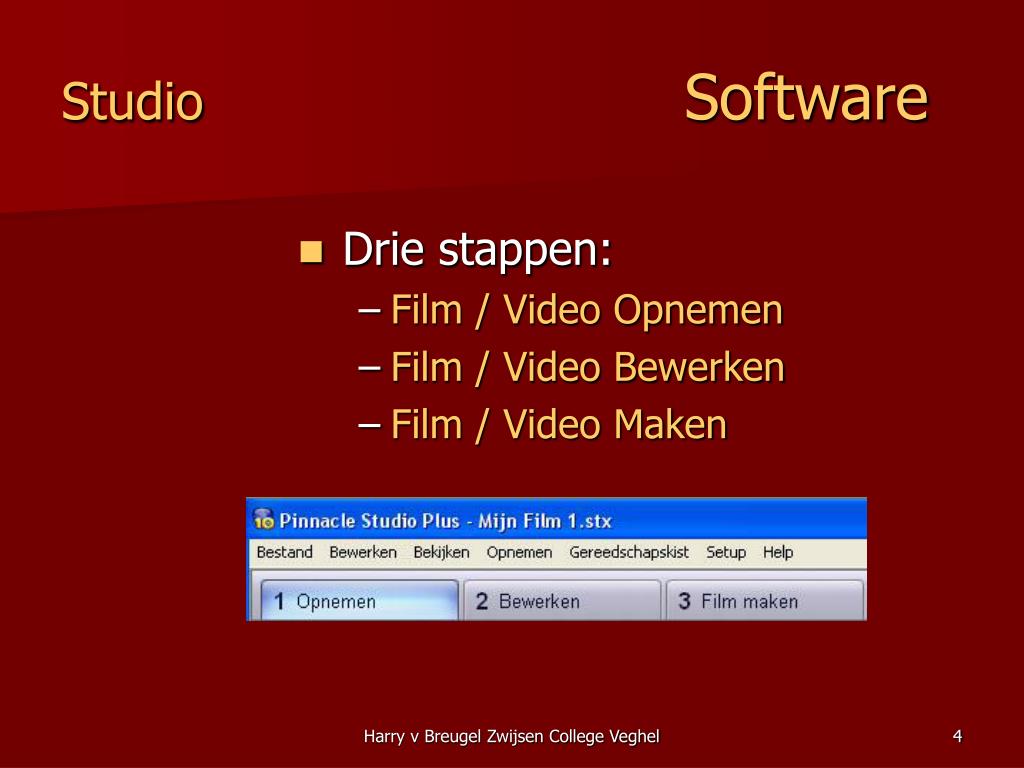 Studio Software

Drie stappen:

– Film / Video Opnemen

– Film / Video Bewerken

– Film / Video Maken

Pinnacle Studio Plus - Mijn Film 1.stx

Bestand Bewerken Bekijken Opnemen Gereedschapskist Setup Help

1 Opnemen 2 Bewerken 3 Film maken

Harry v Breugel Zwijsen College Veghel

4